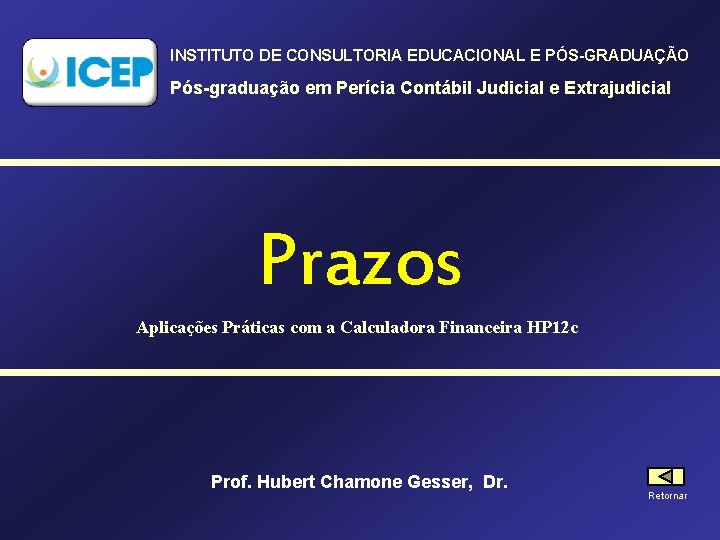 ICEP

INSTITUTO DE CONSULTORIA EDUCACIONAL E PÓS-GRADUAÇÃO

Pós-graduação em Perícia Contábil Judicial e Extrajudicial

Prazos

Aplicações Práticas com a Calculadora Financeira HP12c

Prof. Hubert Chamone Gesser, Dr.

Retornar